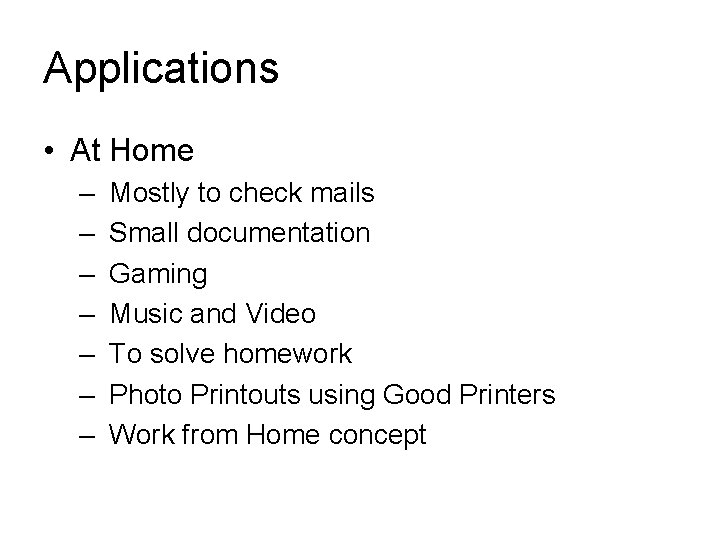 Applications

• At Home
  – Mostly to check mails
  – Small documentation
  – Gaming
  – Music and Video
  – To solve homework
  – Photo Printouts using Good Printers
  – Work from Home concept